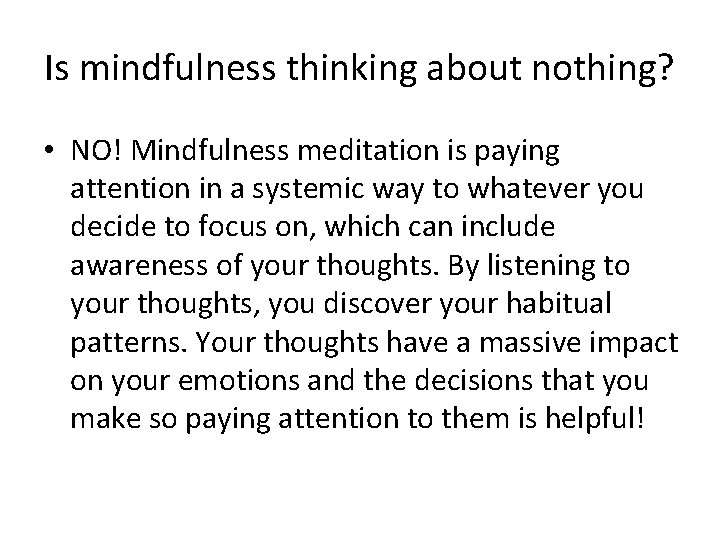 Is mindfulness thinking about nothing?

• NO! Mindfulness meditation is paying attention in a systemic way to whatever you decide to focus on, which can include awareness of your thoughts. By listening to your thoughts, you discover your habitual patterns. Your thoughts have a massive impact on your emotions and the decisions that you make so paying attention to them is helpful!